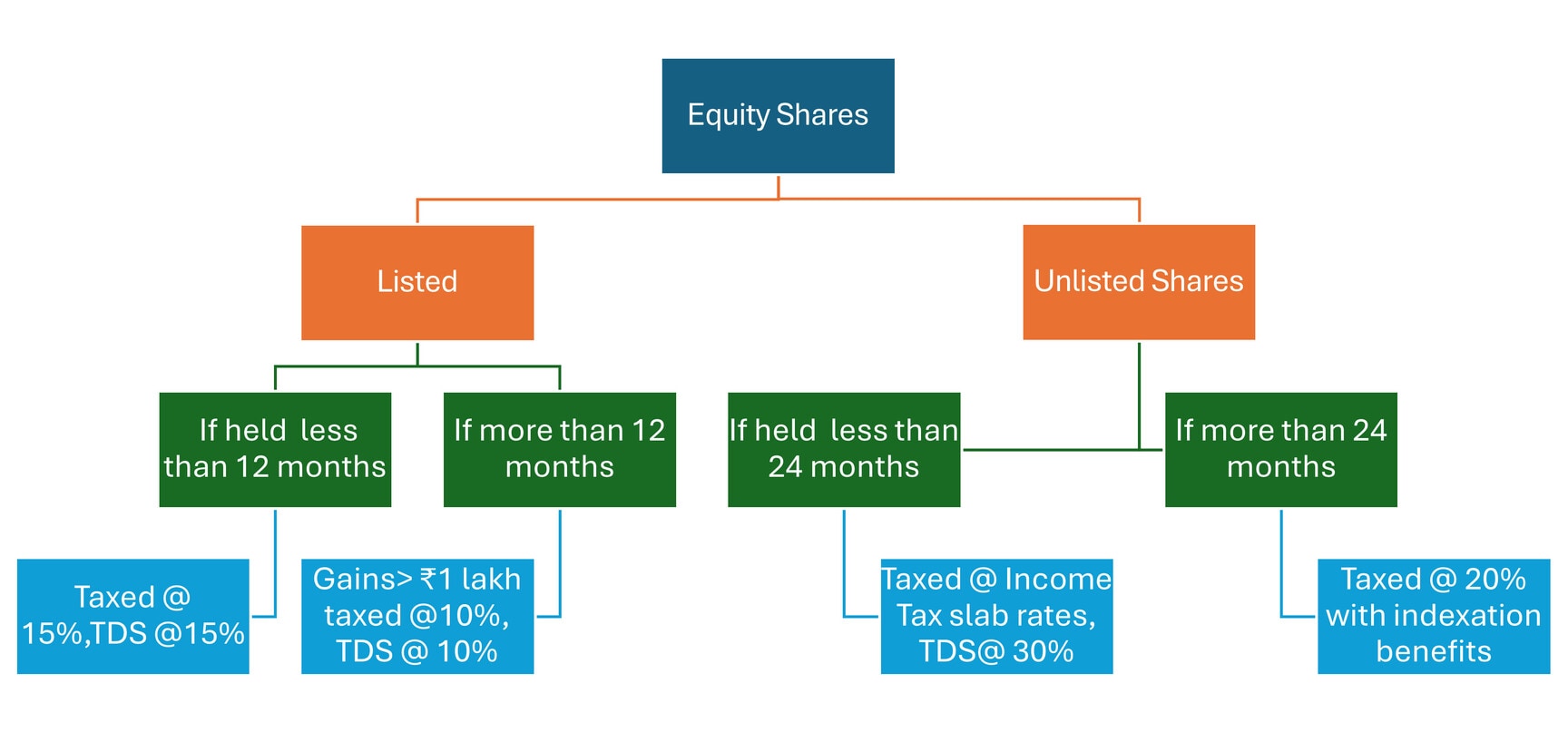 Equity Shares

Listed

Unlisted Shares

If held less than 12 months

If more than 12 months

If held less than 24 months

If more than 24 months

Taxed @ 15%,TDS @15%

Gains> ₹1 lakh taxed @10%, TDS @ 10%

Taxed @ Income Tax slab rates, TDS@ 30%

Taxed @ 20% with indexation benefits